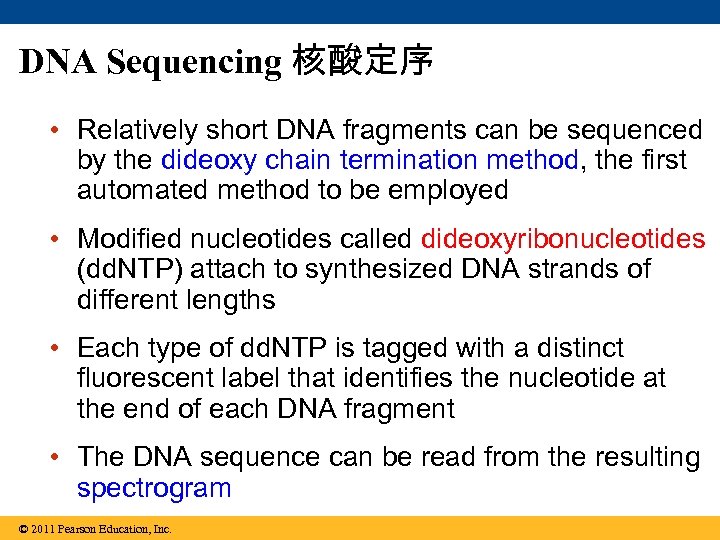 DNA Sequencing 核酸定序

• Relatively short DNA fragments can be sequenced by the dideoxy chain termination method, the first automated method to be employed

• Modified nucleotides called dideoxyribonucleotides (ddNTP) attach to synthesized DNA strands of different lengths

• Each type of ddNTP is tagged with a distinct fluorescent label that identifies the nucleotide at the end of each DNA fragment

• The DNA sequence can be read from the resulting spectrogram

© 2011 Pearson Education, Inc.